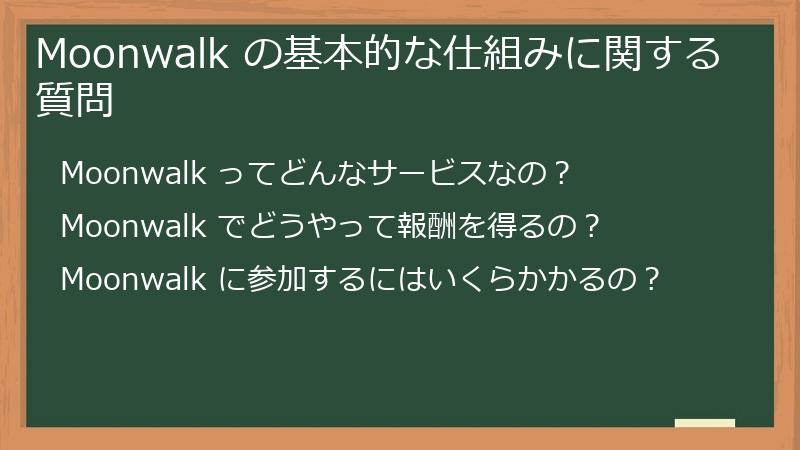 Moonwalk の基本的な仕組みに関する質問

Moonwalk ってどんなサービスなの？

Moonwalk でどうやって報酬を得るの？

Moonwalk に参加するにはいくらかかるの？